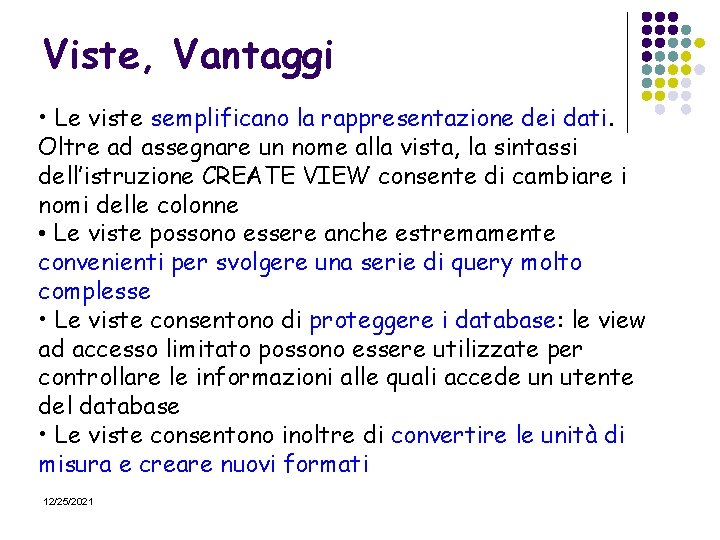 Viste, Vantaggi

• Le viste semplificano la rappresentazione dei dati. Oltre ad assegnare un nome alla vista, la sintassi dell'istruzione CREATE VIEW consente di cambiare i nomi delle colonne
• Le viste possono essere anche estremamente convenienti per svolgere una serie di query molto complesse
• Le viste consentono di proteggere i database: le view ad accesso limitato possono essere utilizzate per controllare le informazioni alle quali accede un utente del database
• Le viste consentono inoltre di convertire le unità di misura e creare nuovi formati

12/25/2021